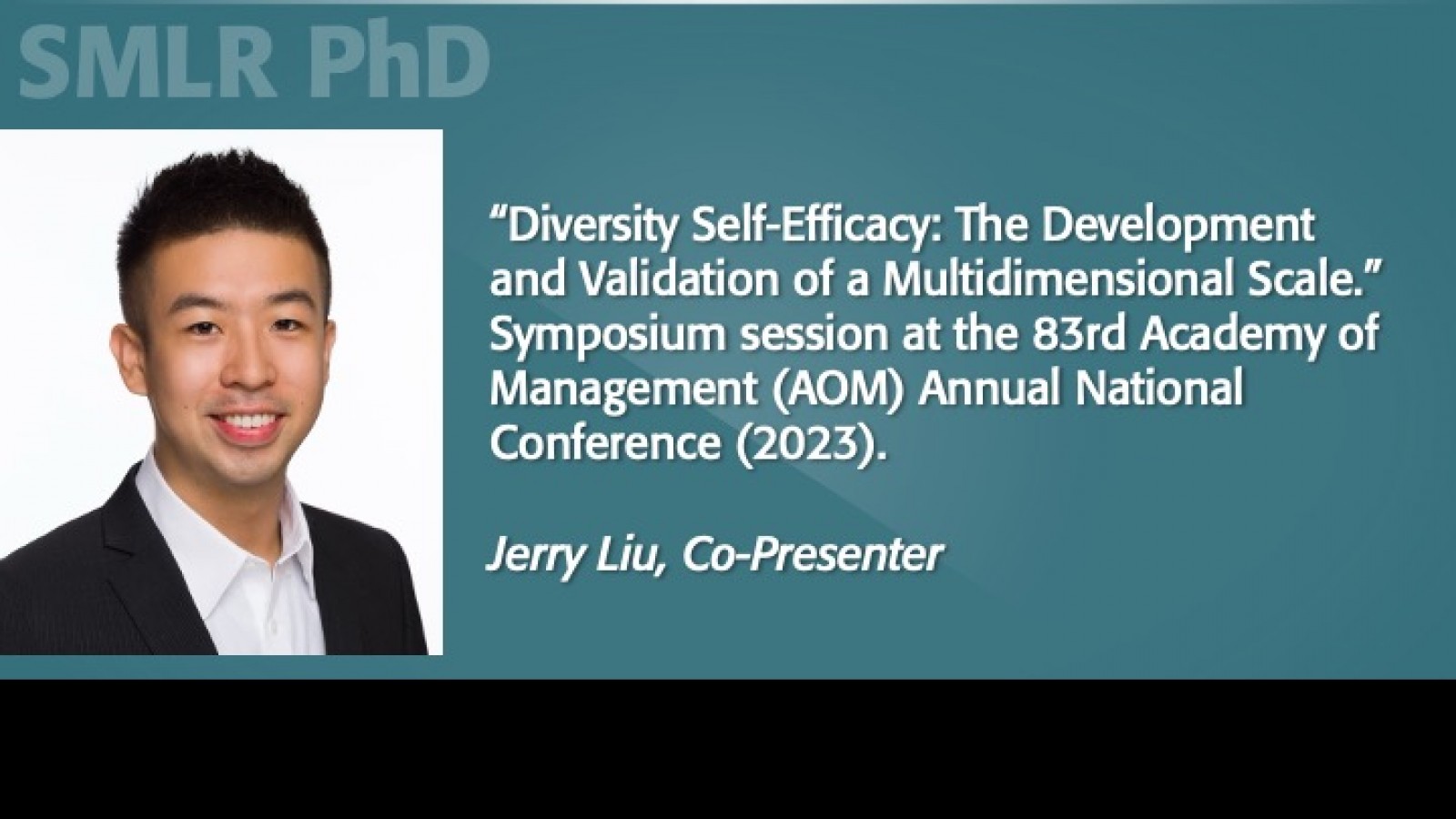 SMLR PhD

“Diversity Self-Efficacy: The Development and Validation of a Multidimensional Scale.” Symposium session at the 83rd Academy of Management (AOM) Annual National Conference (2023).

Jerry Liu, Co-Presenter